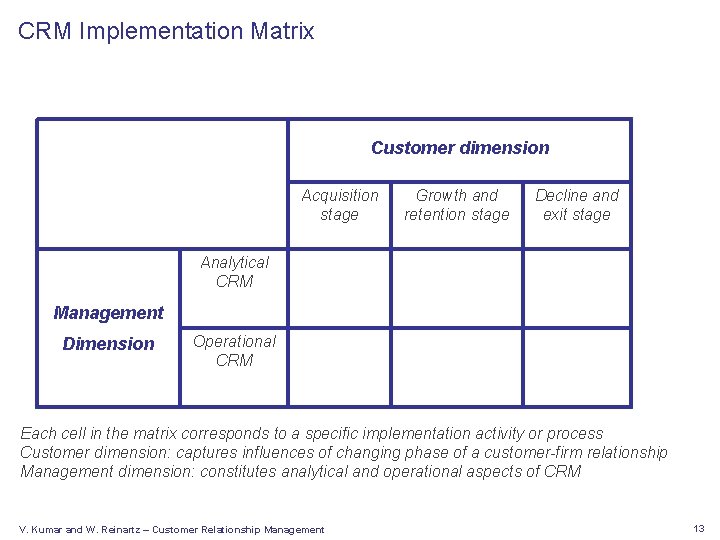 CRM Implementation Matrix

| | | Customer dimension | | |
|---|---|---|---|---|
| | | Acquisition stage | Growth and retention stage | Decline and exit stage |
| Management Dimension | Analytical CRM | | | |
| | Operational CRM | | | |

Each cell in the matrix corresponds to a specific implementation activity or process
Customer dimension: captures influences of changing phase of a customer-firm relationship
Management dimension: constitutes analytical and operational aspects of CRM

V. Kumar and W. Reinartz – Customer Relationship Management

13